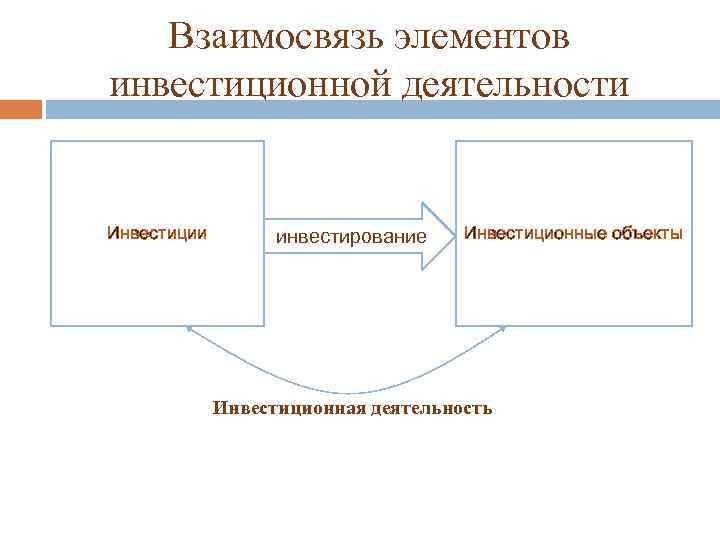 Взаимосвязь элементов инвестиционной деятельности

Инвестиции

инвестирование

Инвестиционные объекты

Инвестиционная деятельность